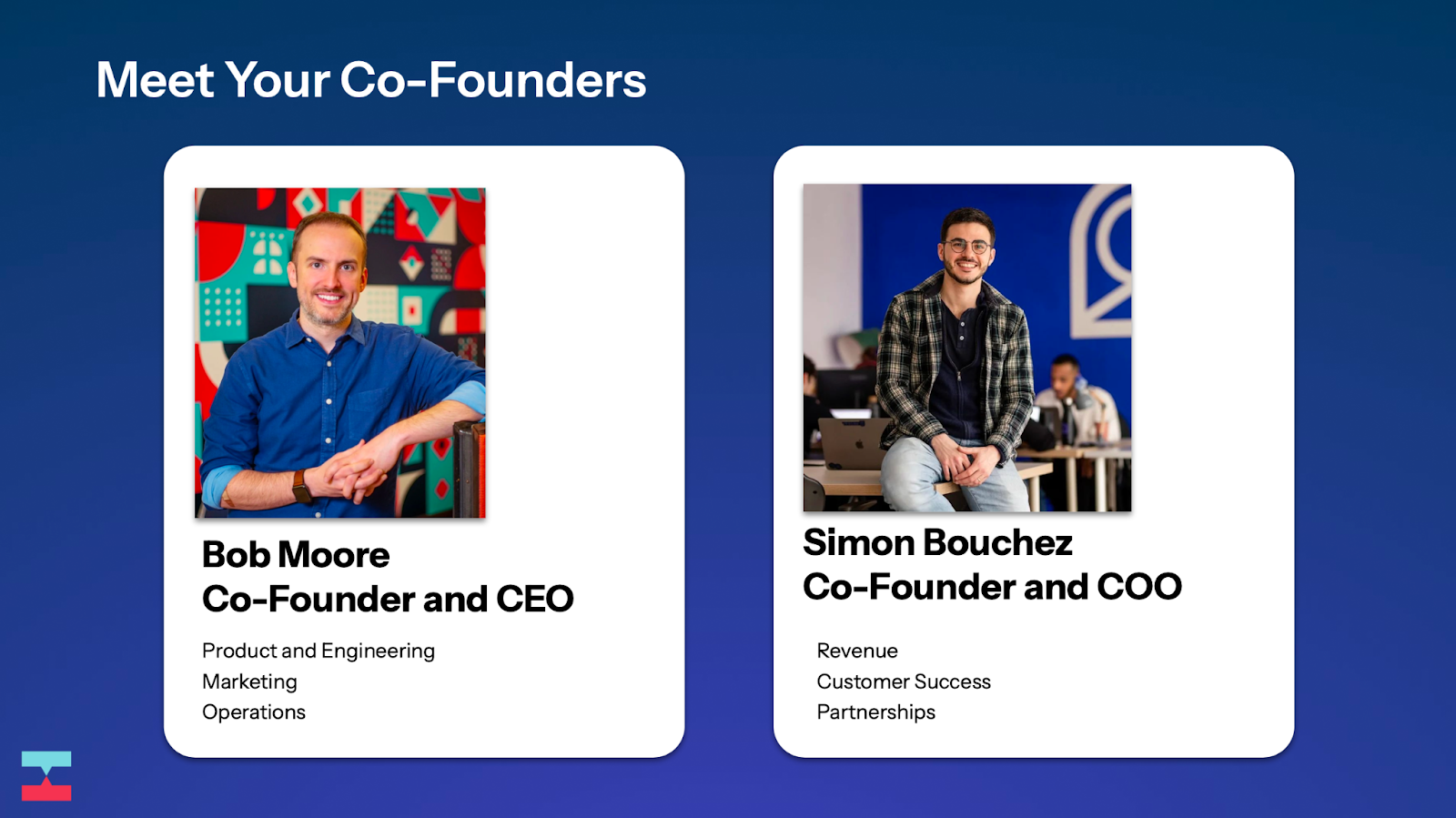 Meet Your Co-Founders

Bob Moore
Co-Founder and CEO

Product and Engineering
Marketing
Operations

Simon Bouchez
Co-Founder and COO

Revenue
Customer Success
Partnerships